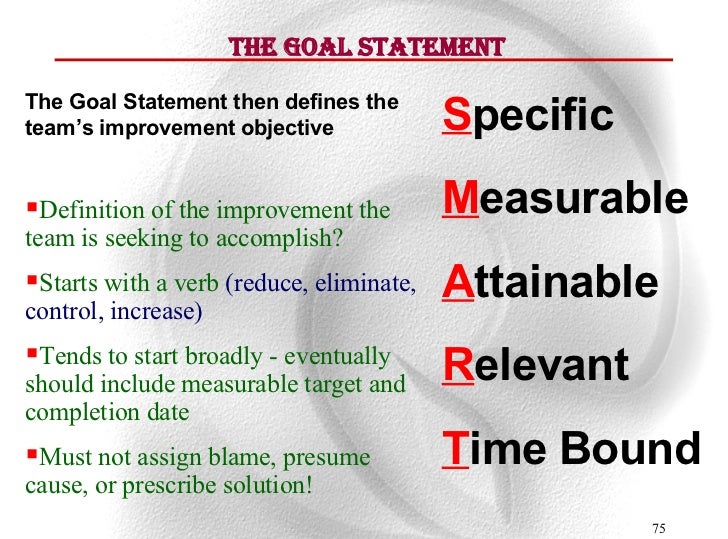 THE GOAL STATEMENT

The Goal Statement then defines the team's improvement objective

▪Definition of the improvement the team is seeking to accomplish?

▪Starts with a verb (reduce, eliminate, control, increase)

▪Tends to start broadly - eventually should include measurable target and completion date

▪Must not assign blame, presume cause, or prescribe solution!

Specific

Measurable

Attainable

Relevant

Time Bound

75